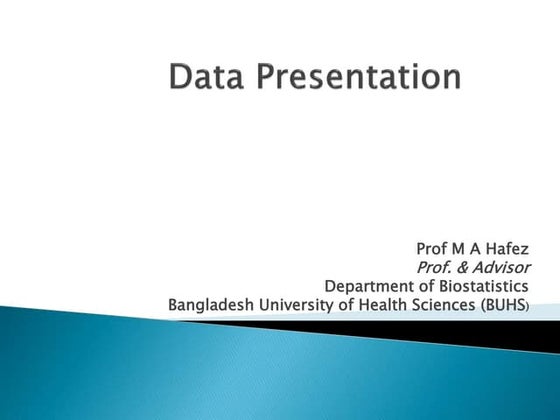 Data Presentation

Prof M A Hafez
Prof. & Advisor
Department of Biostatistics
Bangladesh University of Health Sciences (BUHS)